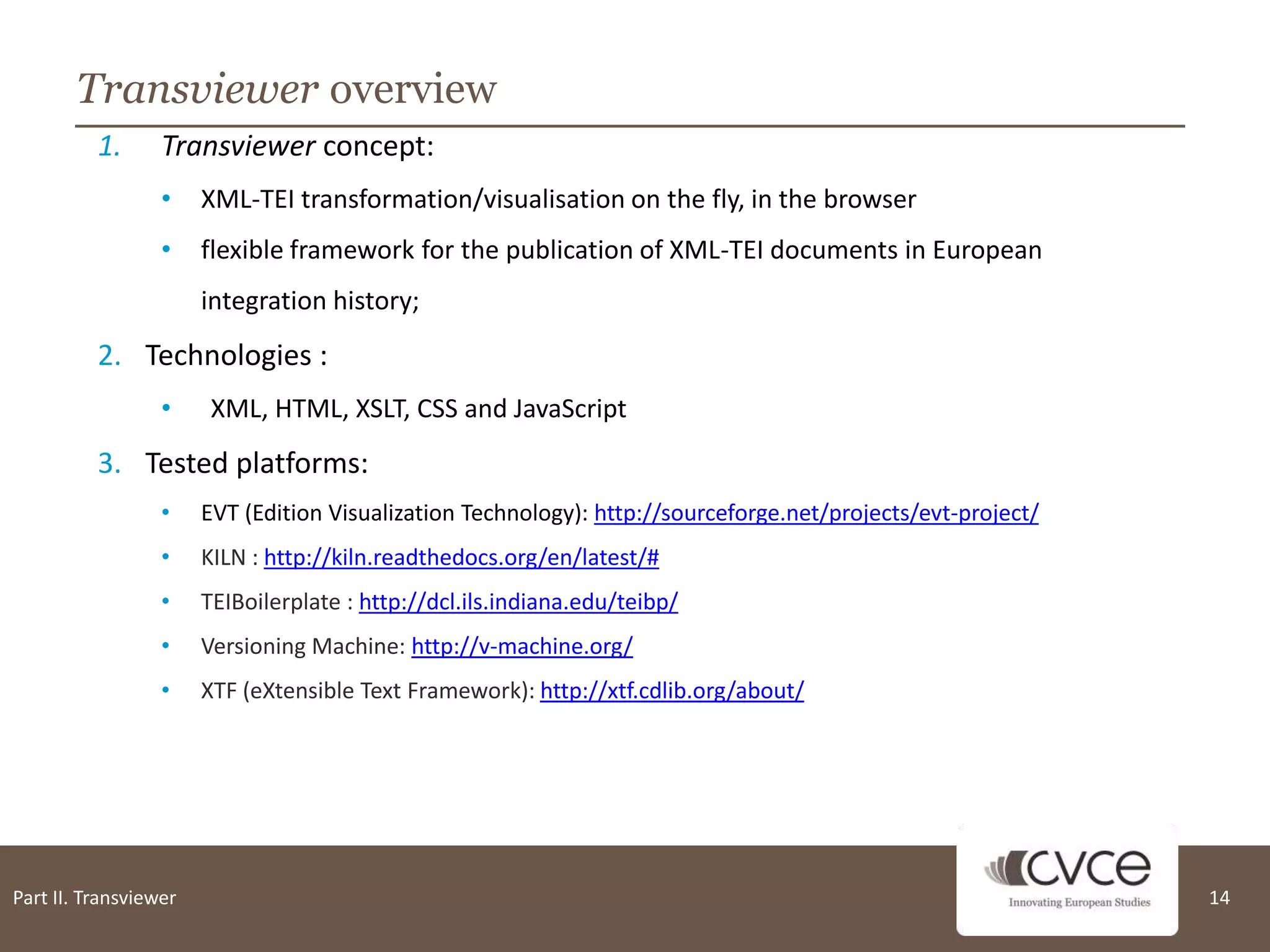 Transviewer overview

1. Transviewer concept:

• XML-TEI transformation/visualisation on the fly, in the browser
• flexible framework for the publication of XML-TEI documents in European integration history;

2. Technologies :

• XML, HTML, XSLT, CSS and JavaScript

3. Tested platforms:

• EVT (Edition Visualization Technology): http://sourceforge.net/projects/evt-project/
• KILN : http://kiln.readthedocs.org/en/latest/#
• TEIBoilerplate : http://dcl.ils.indiana.edu/teibp/
• Versioning Machine: http://v-machine.org/
• XTF (eXtensible Text Framework): http://xtf.cdlib.org/about/

Part II. Transviewer

cvce
Innovating European Studies

14